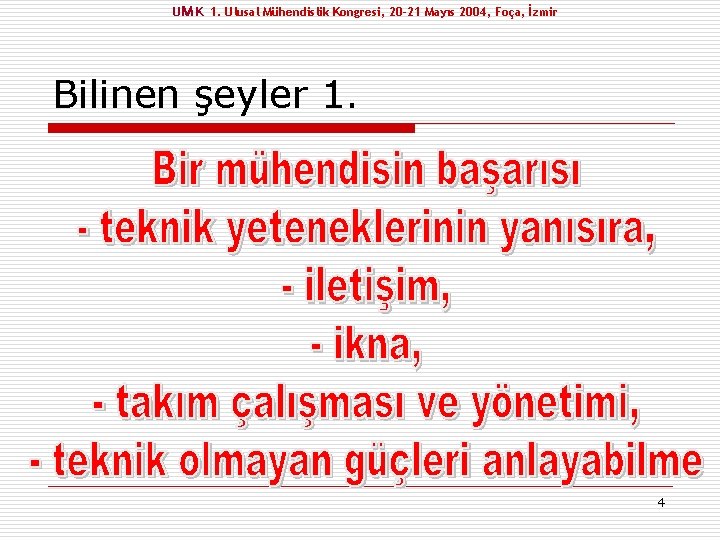 UMK 1. Ulusal Mühendislik Kongresi, 20-21 Mayıs 2004, Foça, İzmir

Bilinen şeyler 1.

Bir mühendisin başarısı
- teknik yeteneklerinin yanısıra,
- iletişim,
- ikna,
- takım çalışması ve yönetimi,
- teknik olmayan güçleri anlayabilme

4